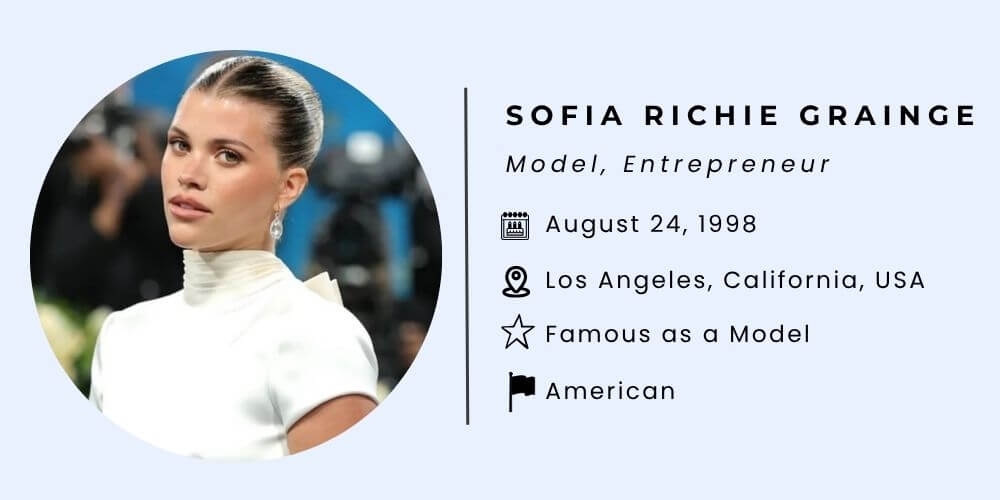 SOFIA RICHIE GRAINGE

Model, Entrepreneur

August 24, 1998

Los Angeles, California, USA

Famous as a Model

American